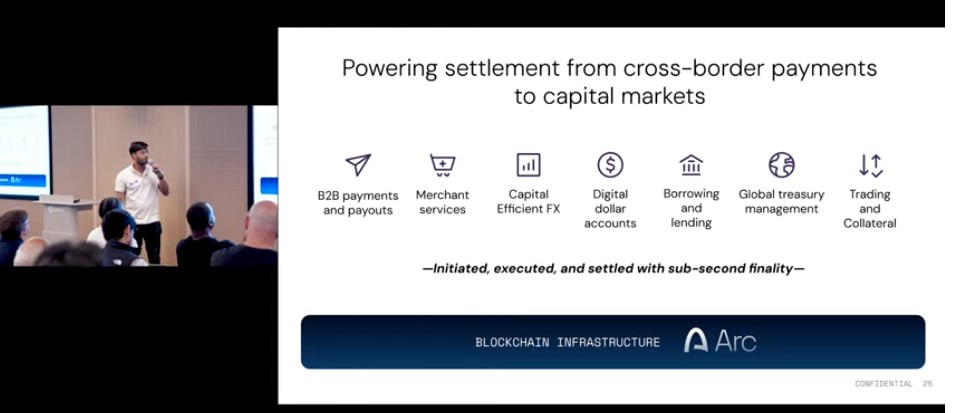 Powering settlement from cross-border payments to capital markets

B2B payments and payouts

Merchant services

Capital Efficient FX

Digital dollar accounts

Borrowing and lending

Global treasury management

Trading and Collateral

—Initiated, executed, and settled with sub-second finality—

BLOCKCHAIN INFRASTRUCTURE Arc

CONFIDENTIAL 25